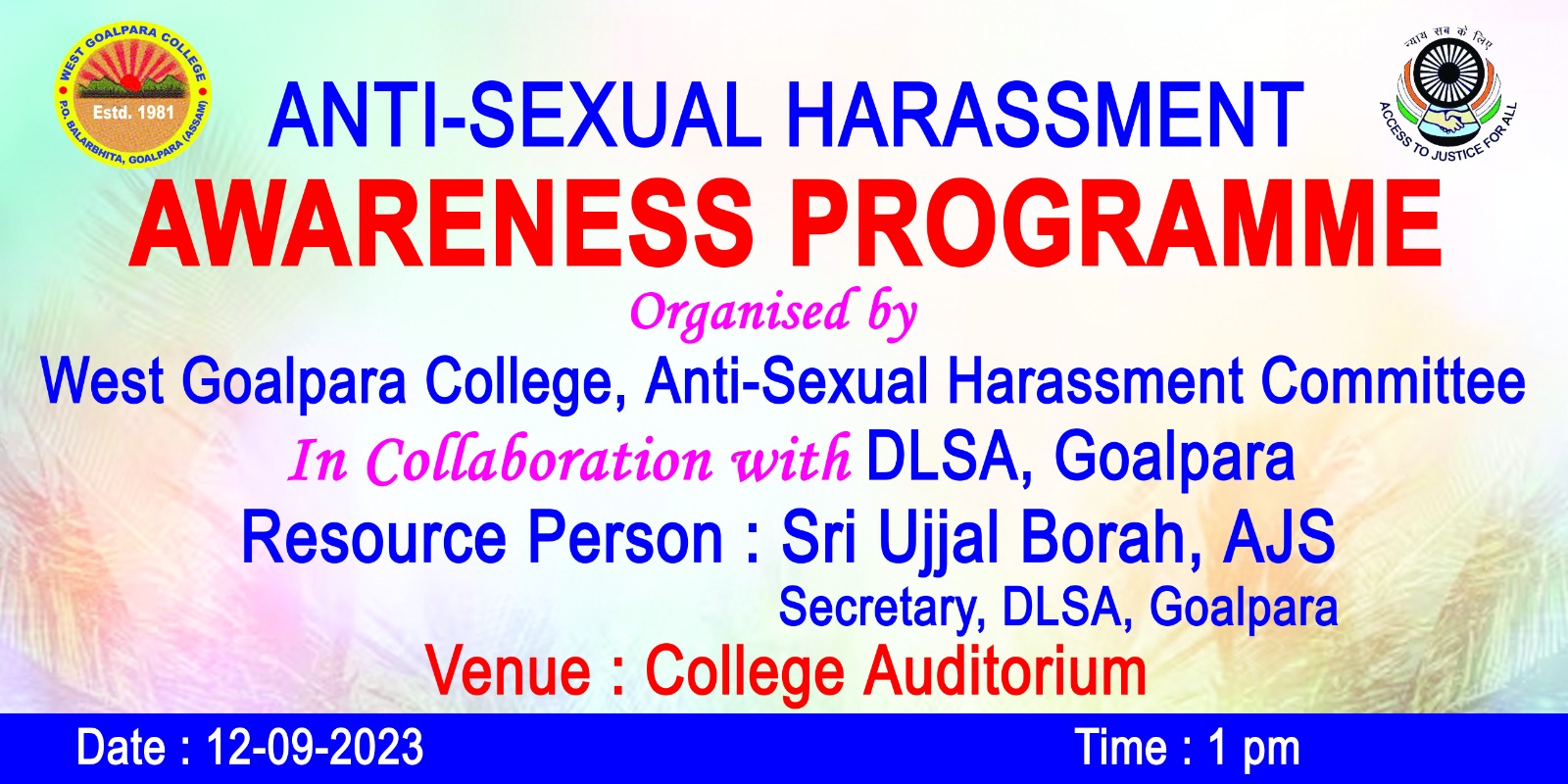 WEST GOALPARA COLLEGE
Estd. 1981
P.O. BALARBHITA, GOALPARA (ASSAM)

न्याय सब के लिए
ACCESS TO JUSTICE FOR ALL

ANTI-SEXUAL HARASSMENT
AWARENESS PROGRAMME

Organised by
West Goalpara College, Anti-Sexual Harassment Committee
In Collaboration with DLSA, Goalpara
Resource Person : Sri Ujjal Borah, AJS
Secretary, DLSA, Goalpara
Venue : College Auditorium

Date : 12-09-2023
Time : 1 pm